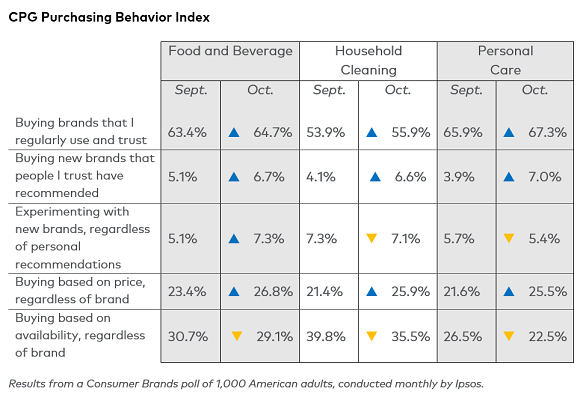 CPG Purchasing Behavior Index

| | Food and Beverage | | Household Cleaning | | Personal Care | |
|---|---|---|---|---|---|---|
| | Sept. | Oct. | Sept. | Oct. | Sept. | Oct. |
| Buying brands that I regularly use and trust | 63.4% | ▲ 64.7% | 53.9% | ▲ 55.9% | 65.9% | ▲ 67.3% |
| Buying new brands that people I trust have recommended | 5.1% | ▲ 6.7% | 4.1% | ▲ 6.6% | 3.9% | ▲ 7.0% |
| Experimenting with new brands, regardless of personal recommendations | 5.1% | ▲ 7.3% | 7.3% | ▼ 7.1% | 5.7% | ▼ 5.4% |
| Buying based on price, regardless of brand | 23.4% | ▲ 26.8% | 21.4% | ▲ 25.9% | 21.6% | ▲ 25.5% |
| Buying based on availability, regardless of brand | 30.7% | ▼ 29.1% | 39.8% | ▼ 35.5% | 26.5% | ▼ 22.5% |

Results from a Consumer Brands poll of 1,000 American adults, conducted monthly by Ipsos.